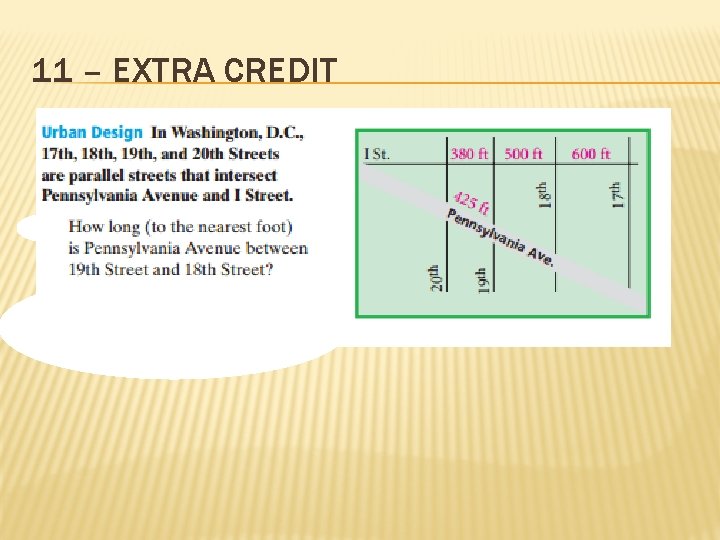 11 – EXTRA CREDIT

Urban Design In Washington, D.C., 17th, 18th, 19th, and 20th Streets are parallel streets that intersect Pennsylvania Avenue and I Street.

How long (to the nearest foot) is Pennsylvania Avenue between 19th Street and 18th Street?

I St.
380 ft
500 ft
600 ft
425 ft
Pennsylvania Ave.
20th
19th
18th
17th